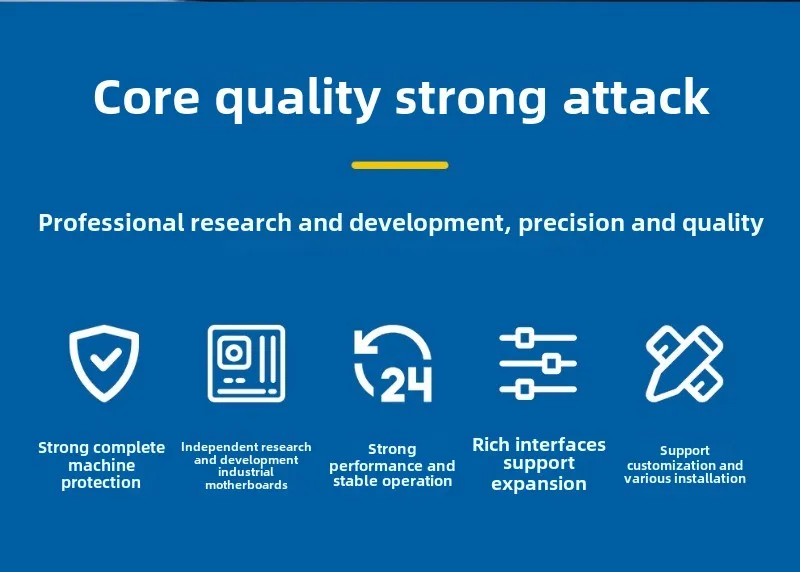 Core quality strong attack

Professional research and development, precision and quality

24

Strong complete machine protection

Independent research and development industrial motherboards

Strong performance and stable operation

Rich interfaces support expansion

Support customization and various installation